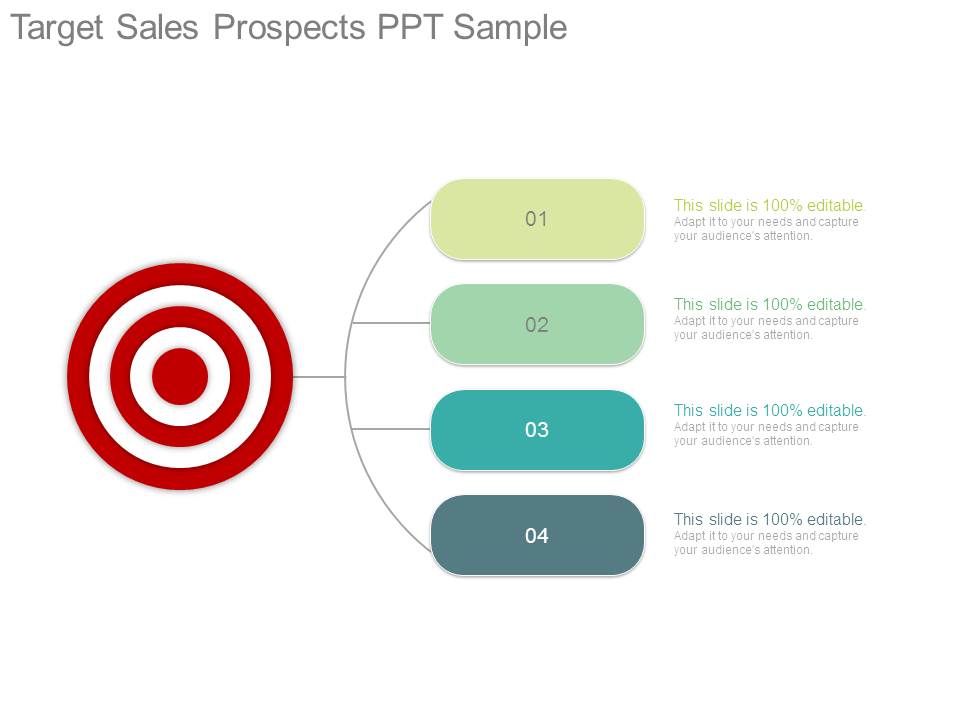 Target Sales Prospects PPT Sample

01

This slide is 100% editable. Adapt it to your needs and capture your audience's attention.

02

This slide is 100% editable. Adapt it to your needs and capture your audience's attention.

03

This slide is 100% editable. Adapt it to your needs and capture your audience's attention.

04

This slide is 100% editable. Adapt it to your needs and capture your audience's attention.